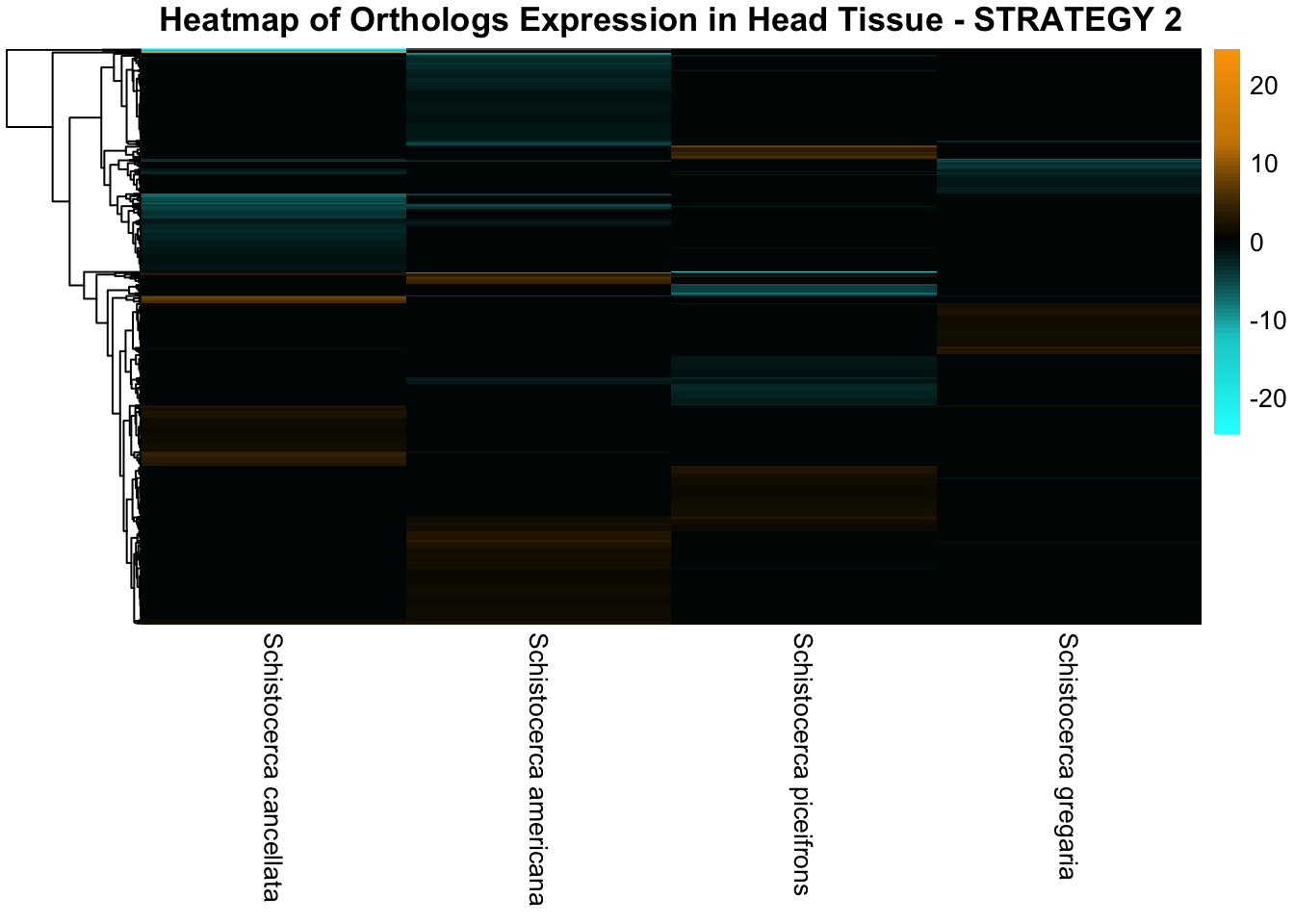 Heatmap of Orthologs Expression in Head Tissue - STRATEGY 2

20
10
0
-10
-20

Schistocerca cancellata
Schistocerca americana
Schistocerca piceifrons
Schistocerca gregaria